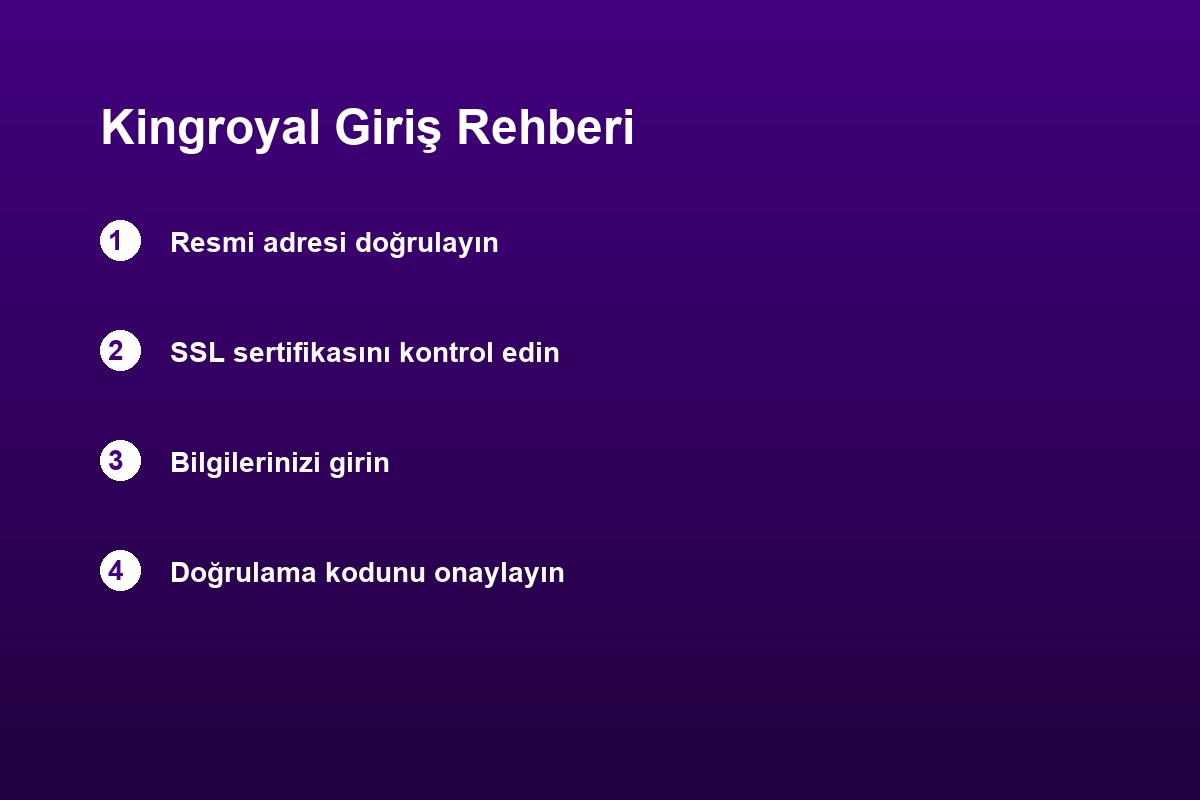 Kingroyal Giriş Rehberi

1 Resmi adresi doğrulayın

2 SSL sertifikasını kontrol edin

3 Bilgilerinizi girin

4 Doğrulama kodunu onaylayın